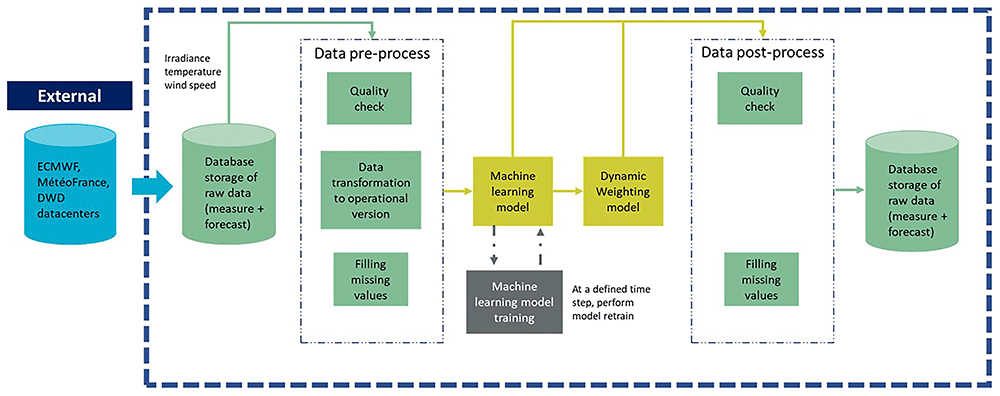 External

ECMWF, MétéoFrance, DWD datacenters

Irradiance temperature wind speed

Database storage of raw data (measure + forecast)

Data pre-process

Quality check

Data transformation to operational version

Filling missing values

Machine learning model

Dynamic Weighting model

Machine learning model training

At a defined time step, perform model retrain

Data post-process

Quality check

Filling missing values

Database storage of raw data (measure + forecast)